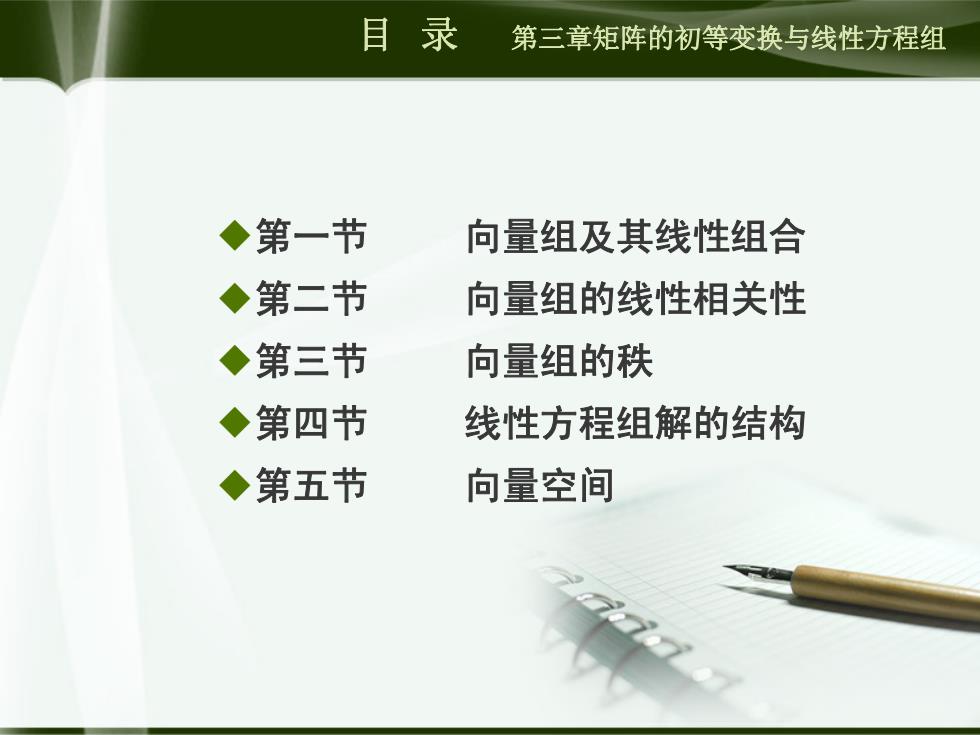 目 录 第三章矩阵的初等变换与线性方程组

◆第一节 向量组及其线性组合
◆第二节 向量组的线性相关性
◆第三节 向量组的秩
◆第四节 线性方程组解的结构
◆第五节 向量空间